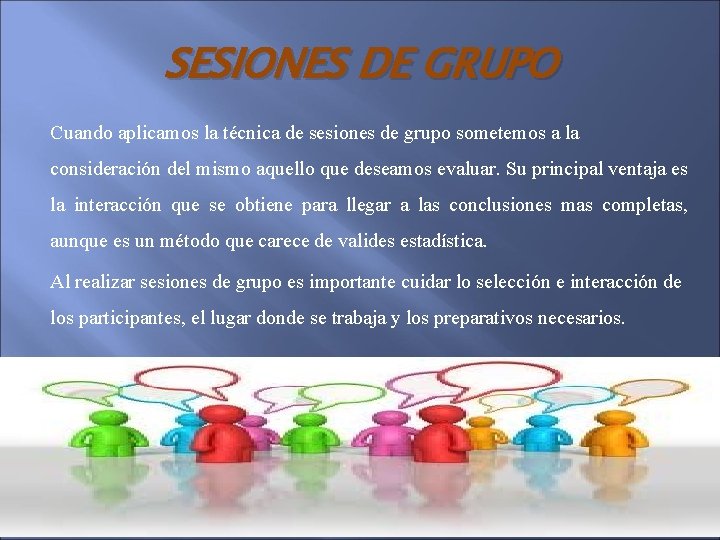 SESIONES DE GRUPO

Cuando aplicamos la técnica de sesiones de grupo sometemos a la consideración del mismo aquello que deseamos evaluar. Su principal ventaja es la interacción que se obtiene para llegar a las conclusiones mas completas, aunque es un método que carece de valides estadística.

Al realizar sesiones de grupo es importante cuidar lo selección e interacción de los participantes, el lugar donde se trabaja y los preparativos necesarios.